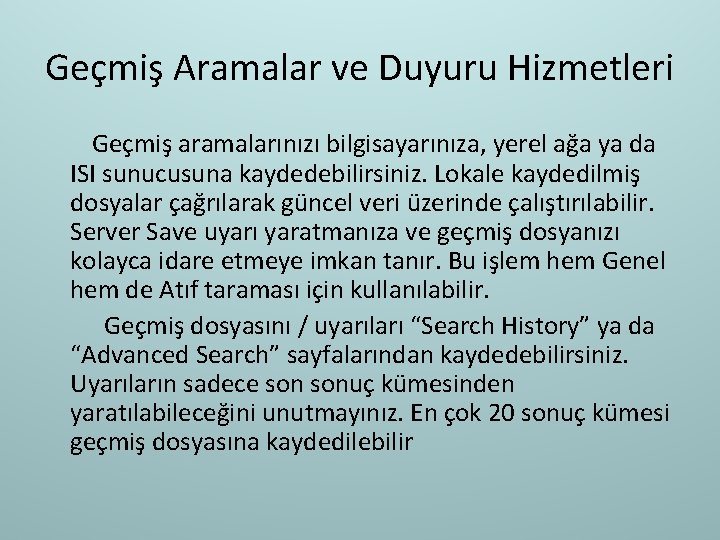 Geçmiş Aramalar ve Duyuru Hizmetleri

Geçmiş aramalarınızı bilgisayarınıza, yerel ağa ya da ISI sunucusuna kaydedebilirsiniz. Lokale kaydedilmiş dosyalar çağrılarak güncel veri üzerinde çalıştırılabilir. Server Save uyarı yaratmanıza ve geçmiş dosyanızı kolayca idare etmeye imkan tanır. Bu işlem hem Genel hem de Atıf taraması için kullanılabilir.

Geçmiş dosyasını / uyarıları “Search History” ya da “Advanced Search” sayfalarından kaydedebilirsiniz. Uyarıların sadece son sonuç kümesinden yaratılabileceğini unutmayınız. En çok 20 sonuç kümesi geçmiş dosyasına kaydedilebilir